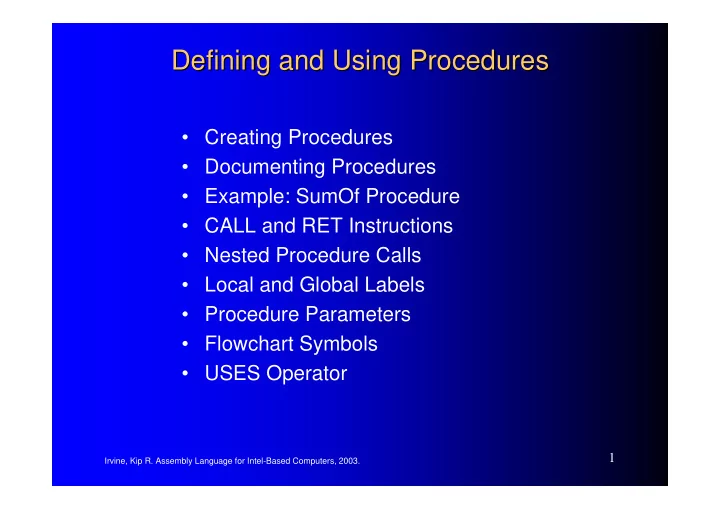 Defining and Using Procedures

• Creating Procedures
• Documenting Procedures
• Example: SumOf Procedure
• CALL and RET Instructions
• Nested Procedure Calls
• Local and Global Labels
• Procedure Parameters
• Flowchart Symbols
• USES Operator

Irvine, Kip R. Assembly Language for Intel-Based Computers, 2003.

1